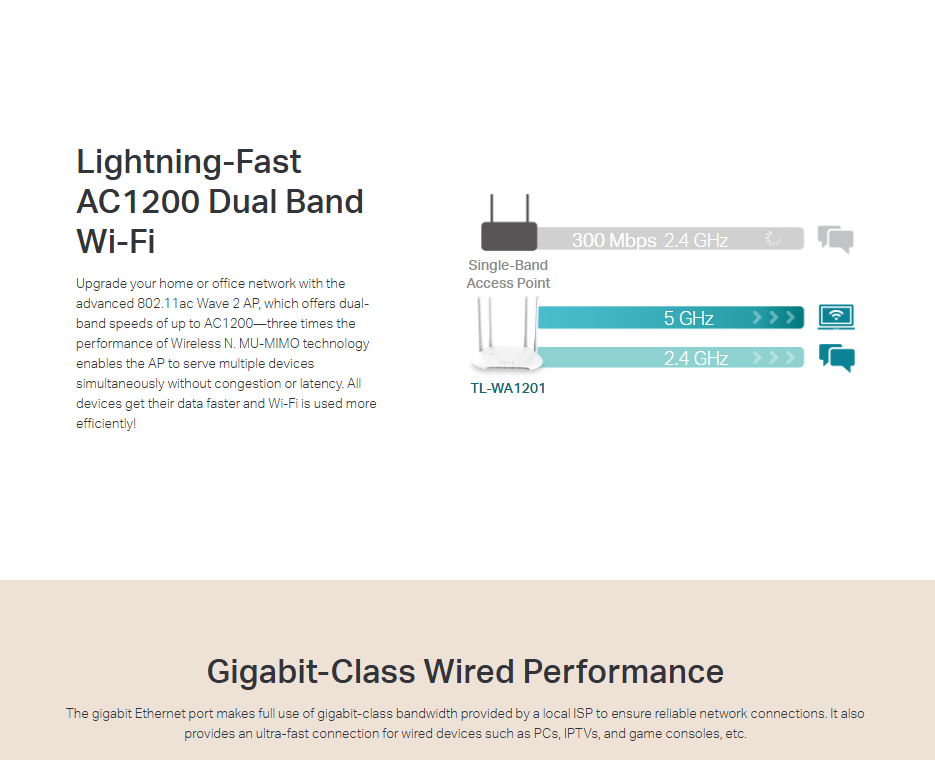 Lightning-Fast AC1200 Dual Band Wi-Fi

Upgrade your home or office network with the advanced 802.11ac Wave 2 AP, which offers dual-band speeds of up to AC1200—three times the performance of Wireless N. MU-MIMO technology enables the AP to serve multiple devices simultaneously without congestion or latency. All devices get their data faster and Wi-Fi is used more efficiently!

300 Mbps 2.4 GHz

Single-Band Access Point

5 GHz

2.4 GHz

TL-WA1201

Gigabit-Class Wired Performance

The gigabit Ethernet port makes full use of gigabit-class bandwidth provided by a local ISP to ensure reliable network connections. It also provides an ultra-fast connection for wired devices such as PCs, IPTVs, and game consoles, etc.